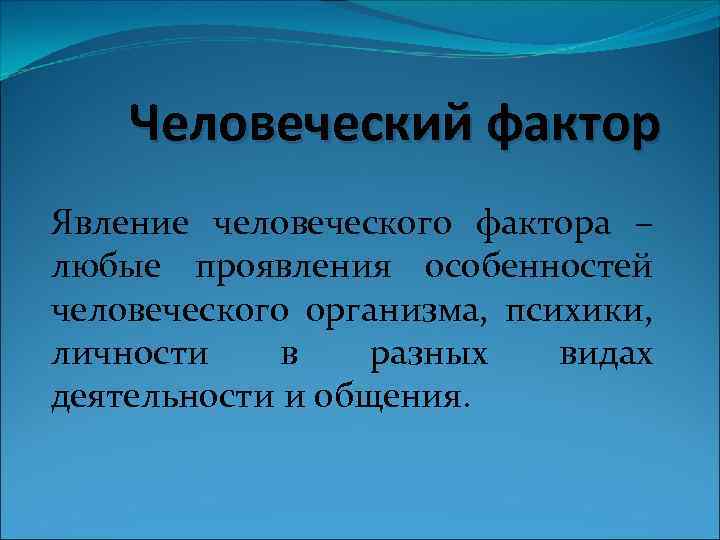 Человеческий фактор

Явление человеческого фактора – любые проявления особенностей человеческого организма, психики, личности в разных видах деятельности и общения.